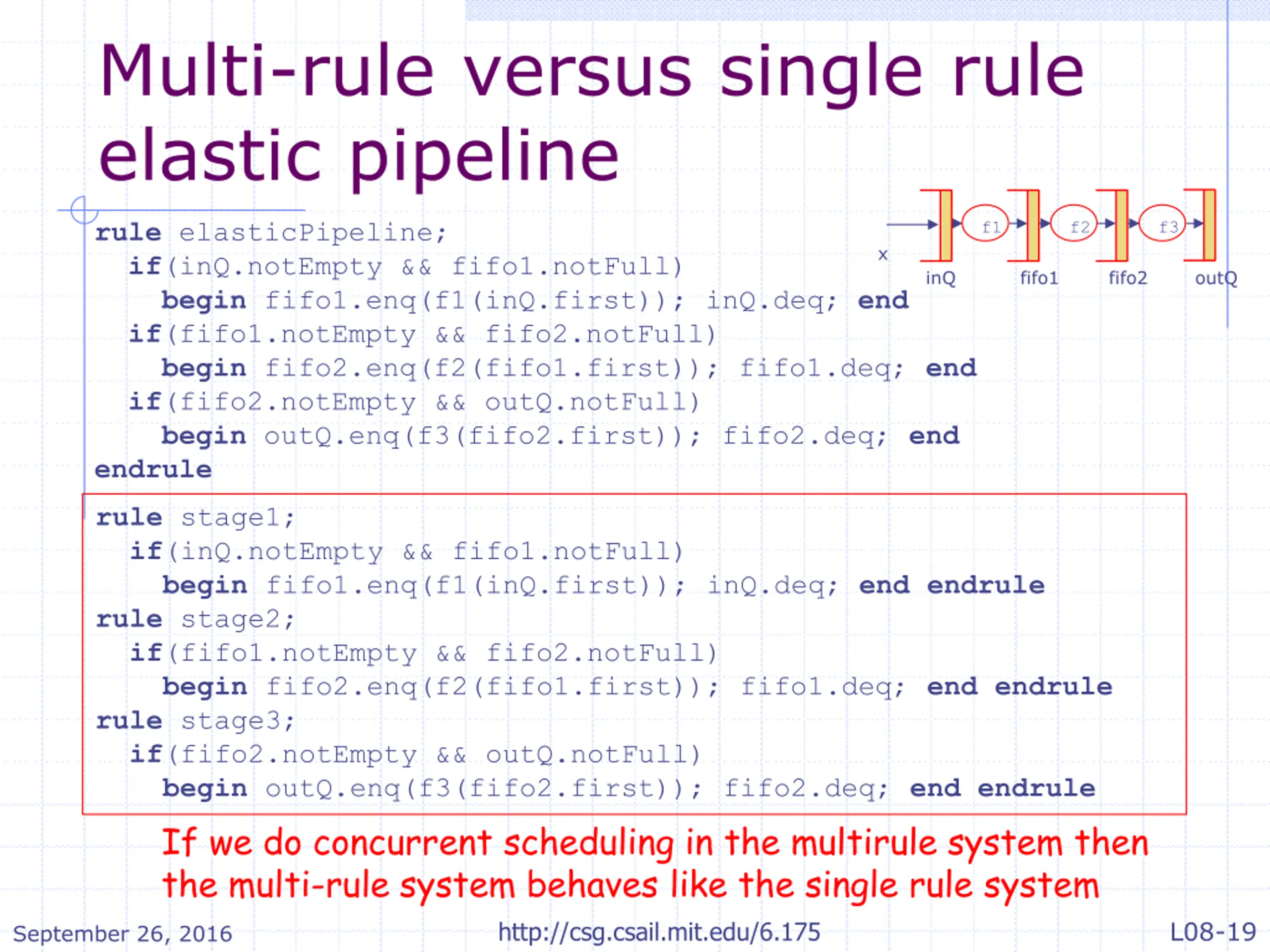 Multi-rule versus single rule elastic pipeline

x
f1
f2
f3
inQ
fifo1
fifo2
outQ

rule elasticPipeline;
  if(inQ.notEmpty && fifo1.notFull)
    begin fifo1.enq(f1(inQ.first)); inQ.deq; end
  if(fifo1.notEmpty && fifo2.notFull)
    begin fifo2.enq(f2(fifo1.first)); fifo1.deq; end
  if(fifo2.notEmpty && outQ.notFull)
    begin outQ.enq(f3(fifo2.first)); fifo2.deq; end
endrule

rule stage1;
  if(inQ.notEmpty && fifo1.notFull)
    begin fifo1.enq(f1(inQ.first)); inQ.deq; end endrule
rule stage2;
  if(fifo1.notEmpty && fifo2.notFull)
    begin fifo2.enq(f2(fifo1.first)); fifo1.deq; end endrule
rule stage3;
  if(fifo2.notEmpty && outQ.notFull)
    begin outQ.enq(f3(fifo2.first)); fifo2.deq; end endrule

If we do concurrent scheduling in the multirule system then the multi-rule system behaves like the single rule system

September 26, 2016
http://csg.csail.mit.edu/6.175
L08-19